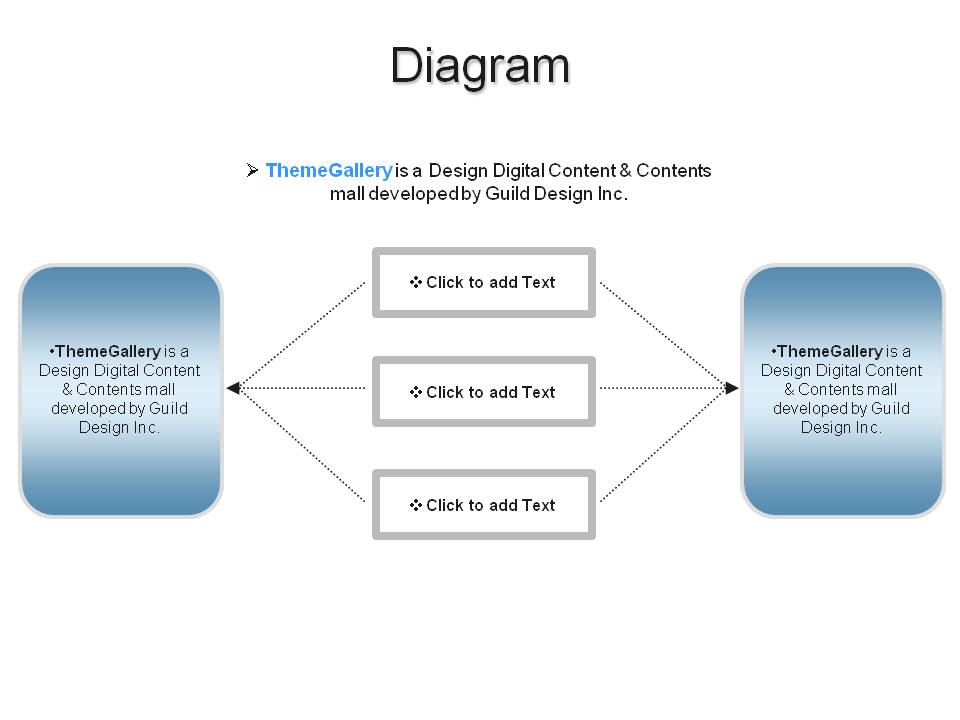 Diagram

➢ ThemeGallery is a Design Digital Content & Contents mall developed by Guild Design Inc.

•ThemeGallery is a Design Digital Content & Contents mall developed by Guild Design Inc.

❖ Click to add Text

❖ Click to add Text

❖ Click to add Text

•ThemeGallery is a Design Digital Content & Contents mall developed by Guild Design Inc.